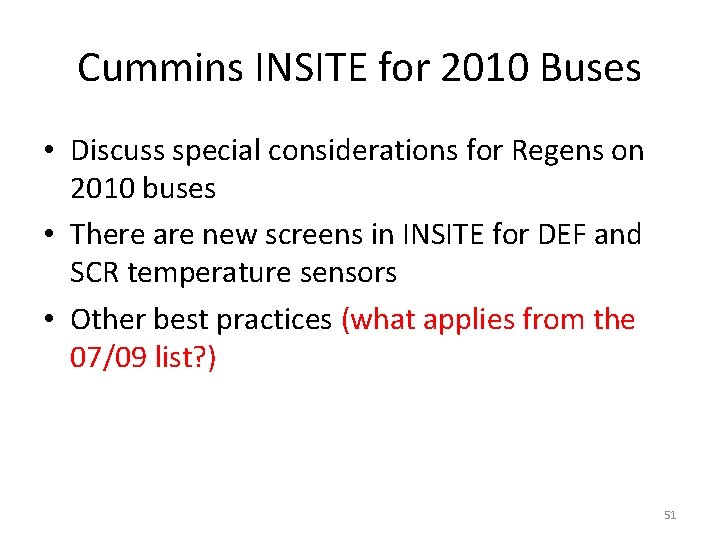 Cummins INSITE for 2010 Buses

• Discuss special considerations for Regens on 2010 buses
• There are new screens in INSITE for DEF and SCR temperature sensors
• Other best practices (what applies from the 07/09 list?)

51